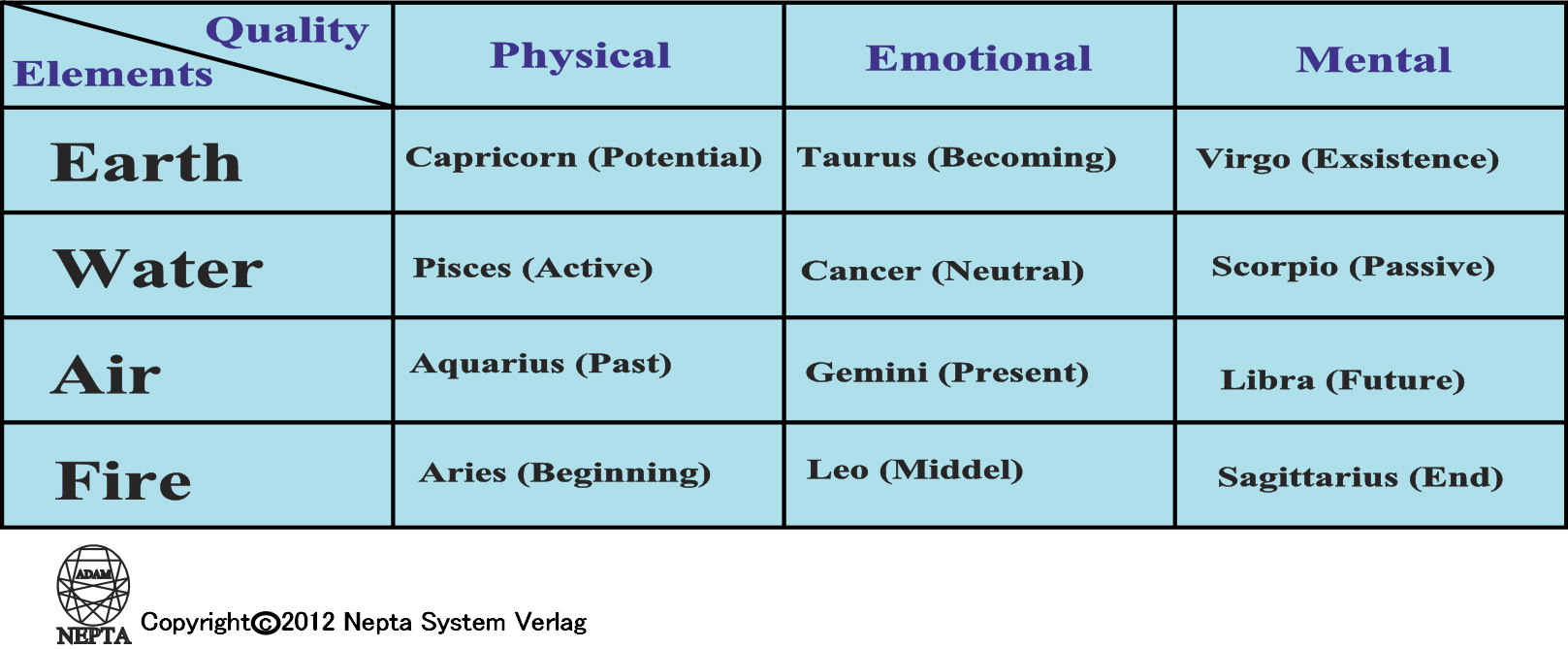 | Quality / Elements | Physical | Emotional | Mental |
|---|---|---|---|
| Earth | Capricorn (Potential) | Taurus (Becoming) | Virgo (Exsistence) |
| Water | Pisces (Active) | Cancer (Neutral) | Scorpio (Passive) |
| Air | Aquarius (Past) | Gemini (Present) | Libra (Future) |
| Fire | Aries (Beginning) | Leo (Middel) | Sagittarius (End) |

ADAM
NEPTA
Copyright©2012 Nepta System Verlag